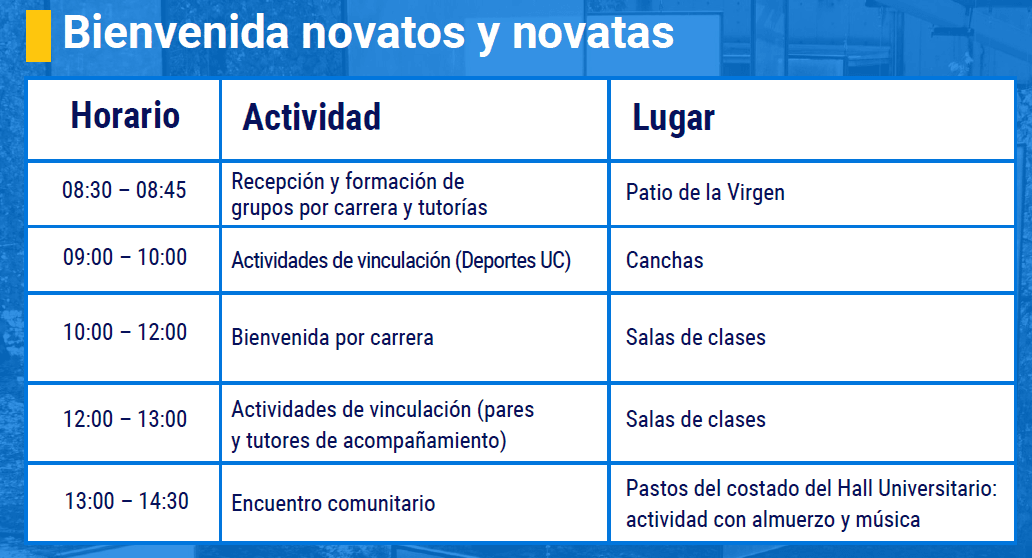 Bienvenida novatos y novatas

| Horario | Actividad | Lugar |
|---|---|---|
| 08:30 – 08:45 | Recepción y formación de grupos por carrera y tutorías | Patio de la Virgen |
| 09:00 – 10:00 | Actividades de vinculación (Deportes UC) | Canchas |
| 10:00 – 12:00 | Bienvenida por carrera | Salas de clases |
| 12:00 – 13:00 | Actividades de vinculación (pares y tutores de acompañamiento) | Salas de clases |
| 13:00 – 14:30 | Encuentro comunitario | Pastos del costado del Hall Universitario: actividad con almuerzo y música |